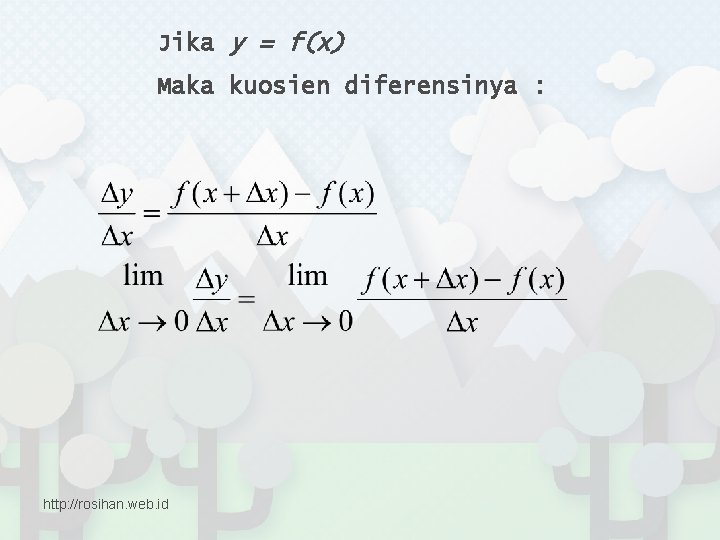 Jika $y = f(x)$

Maka kuosien diferensinya :

$\frac{\Delta y}{\Delta x} = \frac{f(x+\Delta x) - f(x)}{\Delta x}$

$\lim_{\Delta x \to 0} \frac{\Delta y}{\Delta x} = \lim_{\Delta x \to 0} \frac{f(x+\Delta x) - f(x)}{\Delta x}$

http://rosihan.web.id